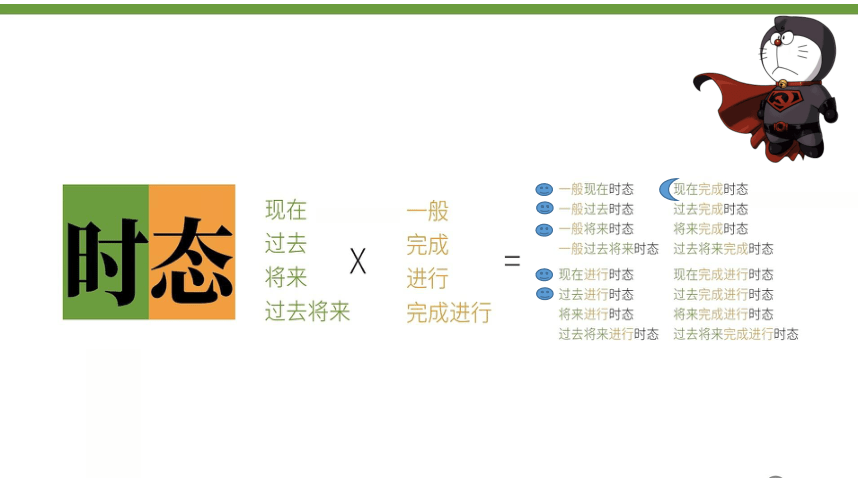 时态

现在
过去
将来
过去将来

X

一般
完成
进行
完成进行

=

一般现在时态
一般过去时态
一般将来时态
一般过去将来时态
现在进行时态
过去进行时态
将来进行时态
过去将来进行时态

现在完成时态
过去完成时态
将来完成时态
过去将来完成时态
现在完成进行时态
过去完成进行时态
将来完成进行时态
过去将来完成进行时态